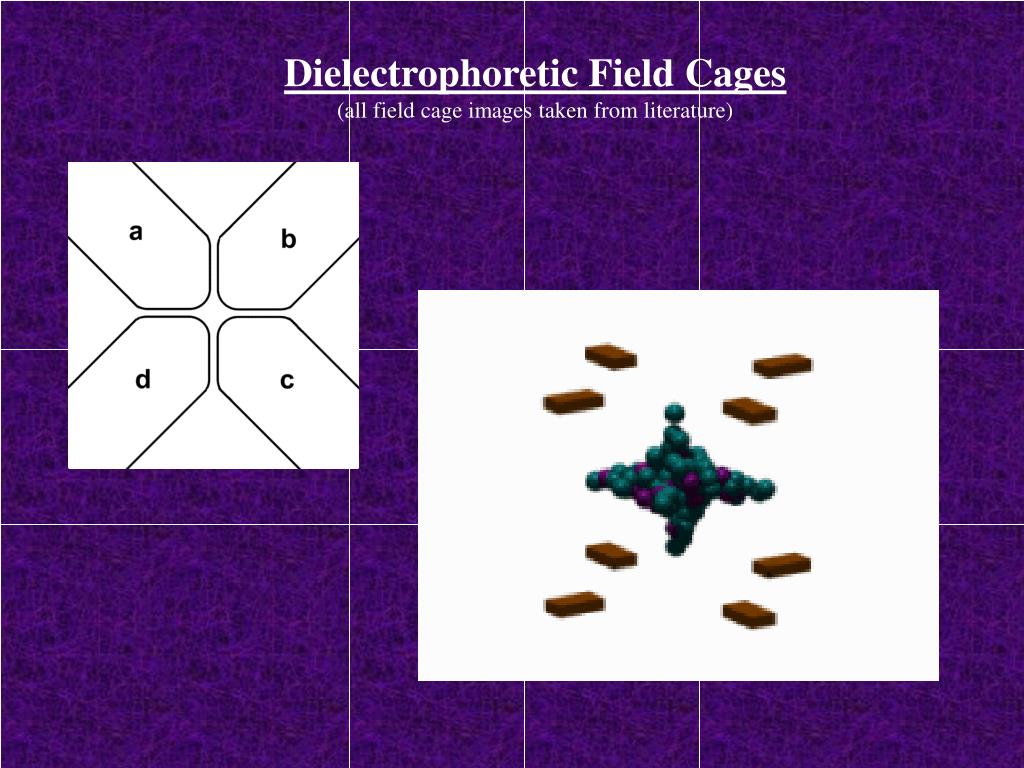 Dielectrophoretic Field Cages
(all field cage images taken from literature)

a
b
d
c